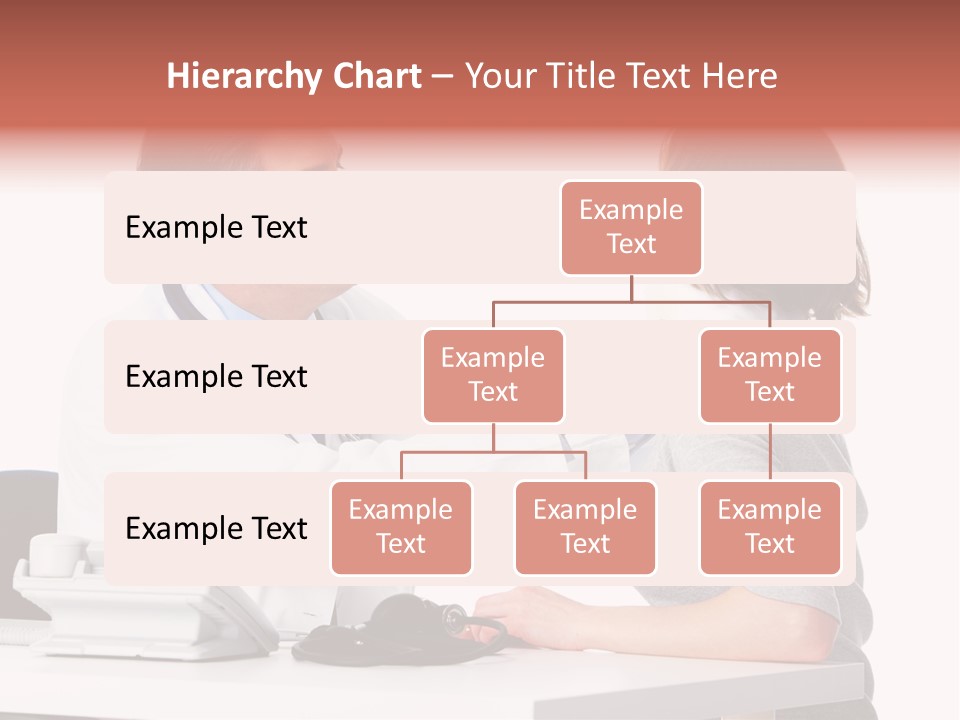 Hierarchy Chart – Your Title Text Here

Example Text

Example Text

Example Text

Example Text

Example Text

Example Text

Example Text

Example Text

Example Text